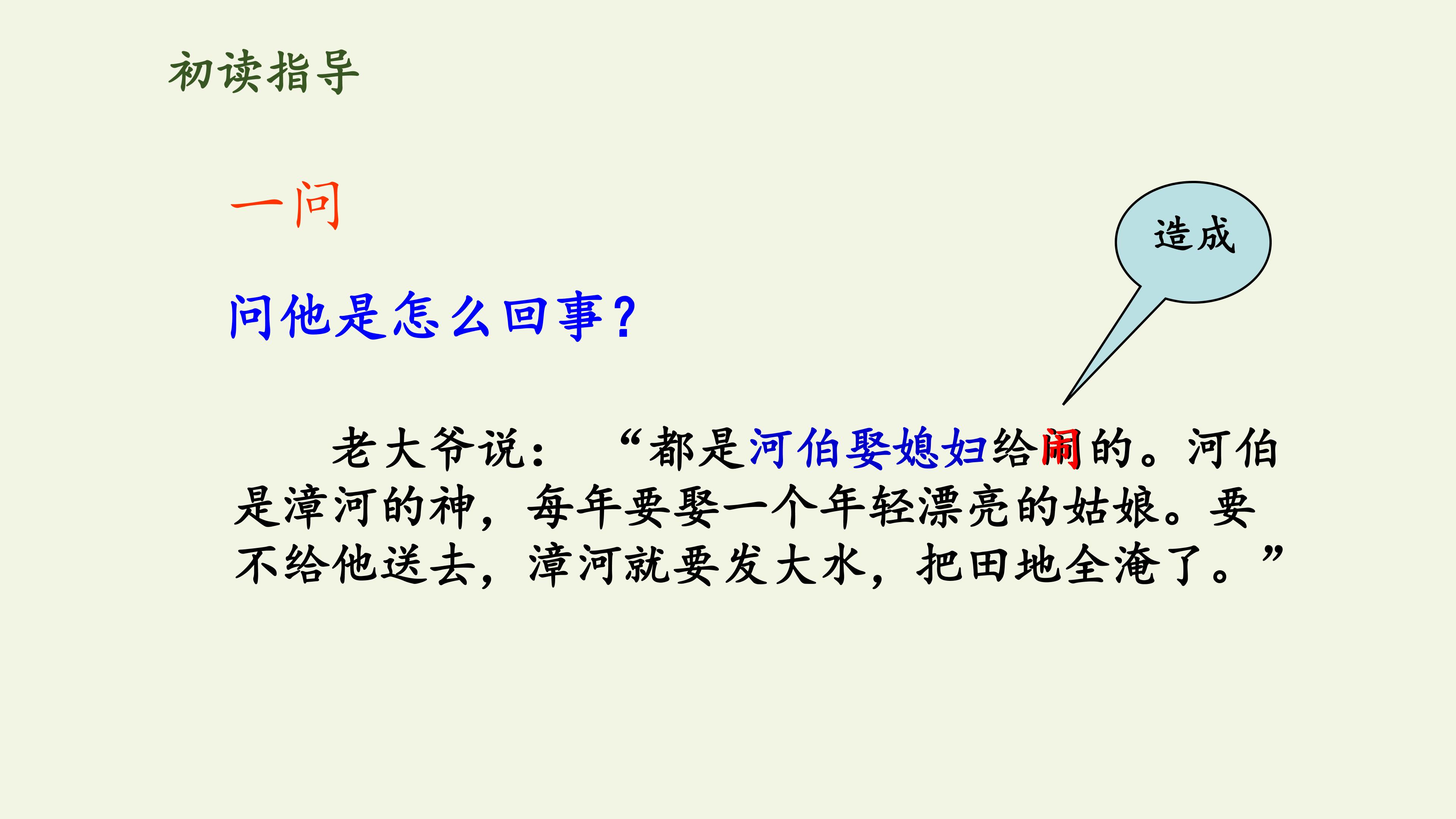 初读指导

一问

造成

问他是怎么回事？

老大爷说：“都是河伯娶媳妇给闹的。河伯是漳河的神，每年要娶一个年轻漂亮的姑娘。要不给他送去，漳河就要发大水，把田地全淹了。”